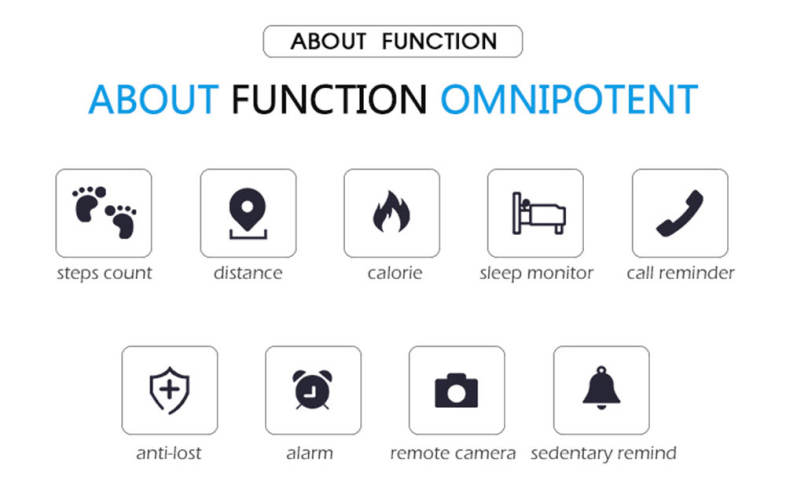 ABOUT FUNCTION

ABOUT FUNCTION OMNIPOTENT

steps count
distance
calorie
sleep monitor
call reminder

anti-lost
alarm
remote camera
sedentary remind